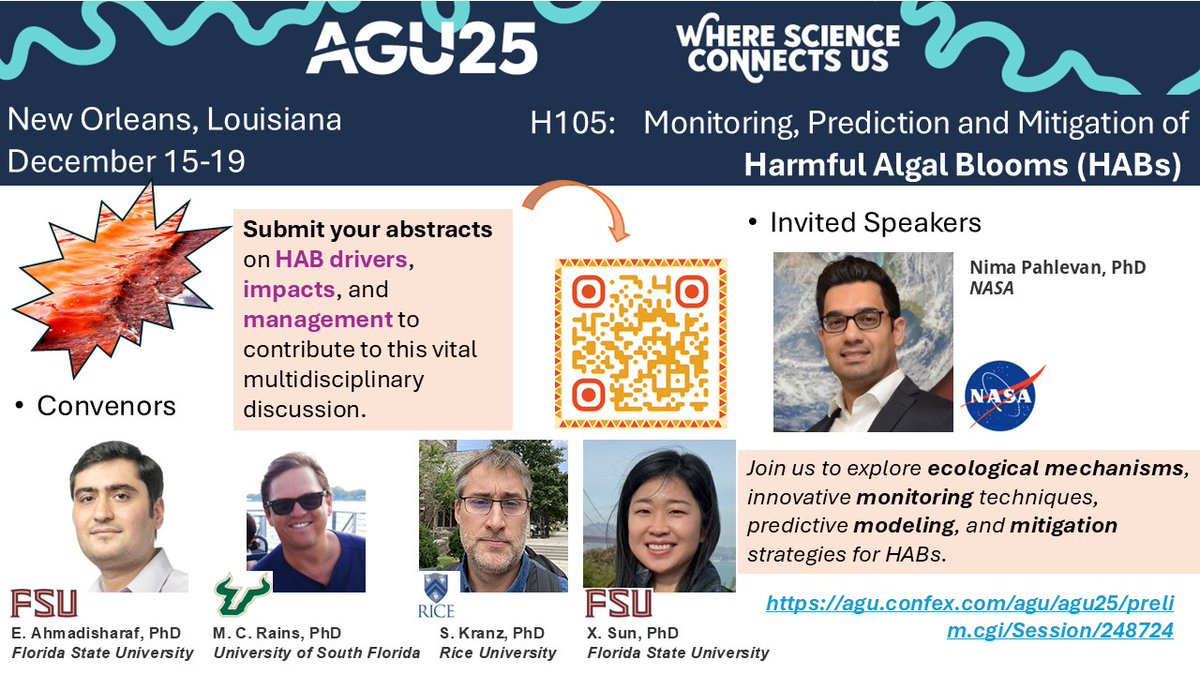 AGU25

WHERE SCIENCE CONNECTS US

New Orleans, Louisiana
December 15-19

H105: Monitoring, Prediction and Mitigation of
Harmful Algal Blooms (HABs)

Submit your abstracts on HAB drivers, impacts, and management to contribute to this vital multidisciplinary discussion.

• Invited Speakers

Nima Pahlevan, PhD
NASA

NASA

• Convenors

Join us to explore ecological mechanisms, innovative monitoring techniques, predictive modeling, and mitigation strategies for HABs.

FSU
E. Ahmadisharaf, PhD
Florida State University

M. C. Rains, PhD
University of South Florida

RICE
S. Kranz, PhD
Rice University

FSU
X. Sun, PhD
Florida State University

https://agu.confex.com/agu/agu25/prelim.cgi/Session/248724